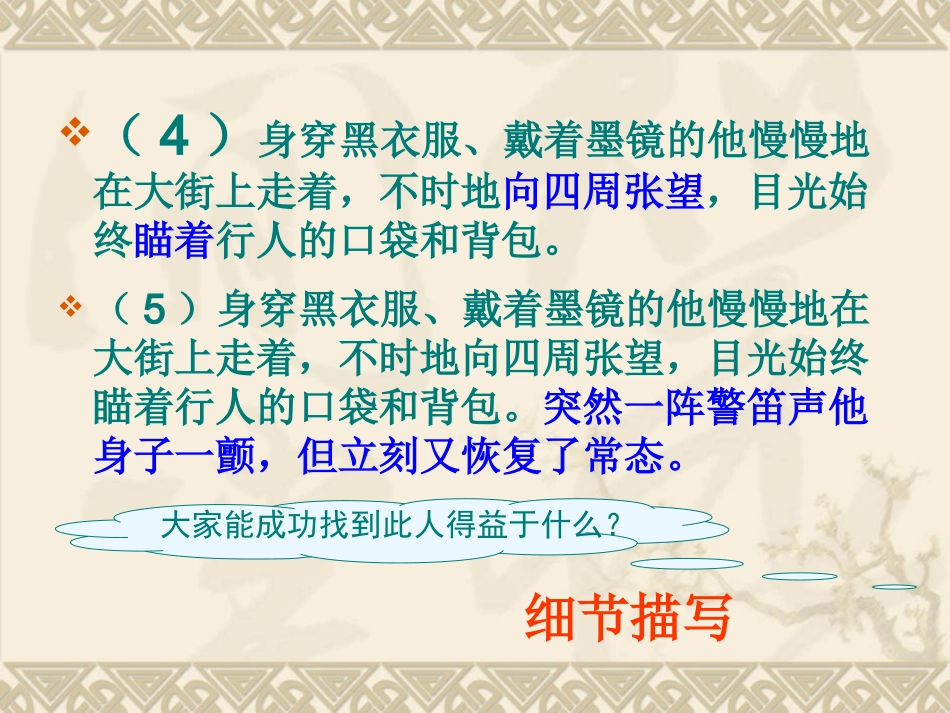 ❖（4）身穿黑衣服、戴着墨镜的他慢慢地在大街上走着，不时地向四周张望，目光始终瞄着行人的口袋和背包。

❖（5）身穿黑衣服、戴着墨镜的他慢慢地在大街上走着，不时地向四周张望，目光始终瞄着行人的口袋和背包。突然一阵警笛声他身子一颤，但立刻又恢复了常态。

大家能成功找到此人得益于什么？

细节描写